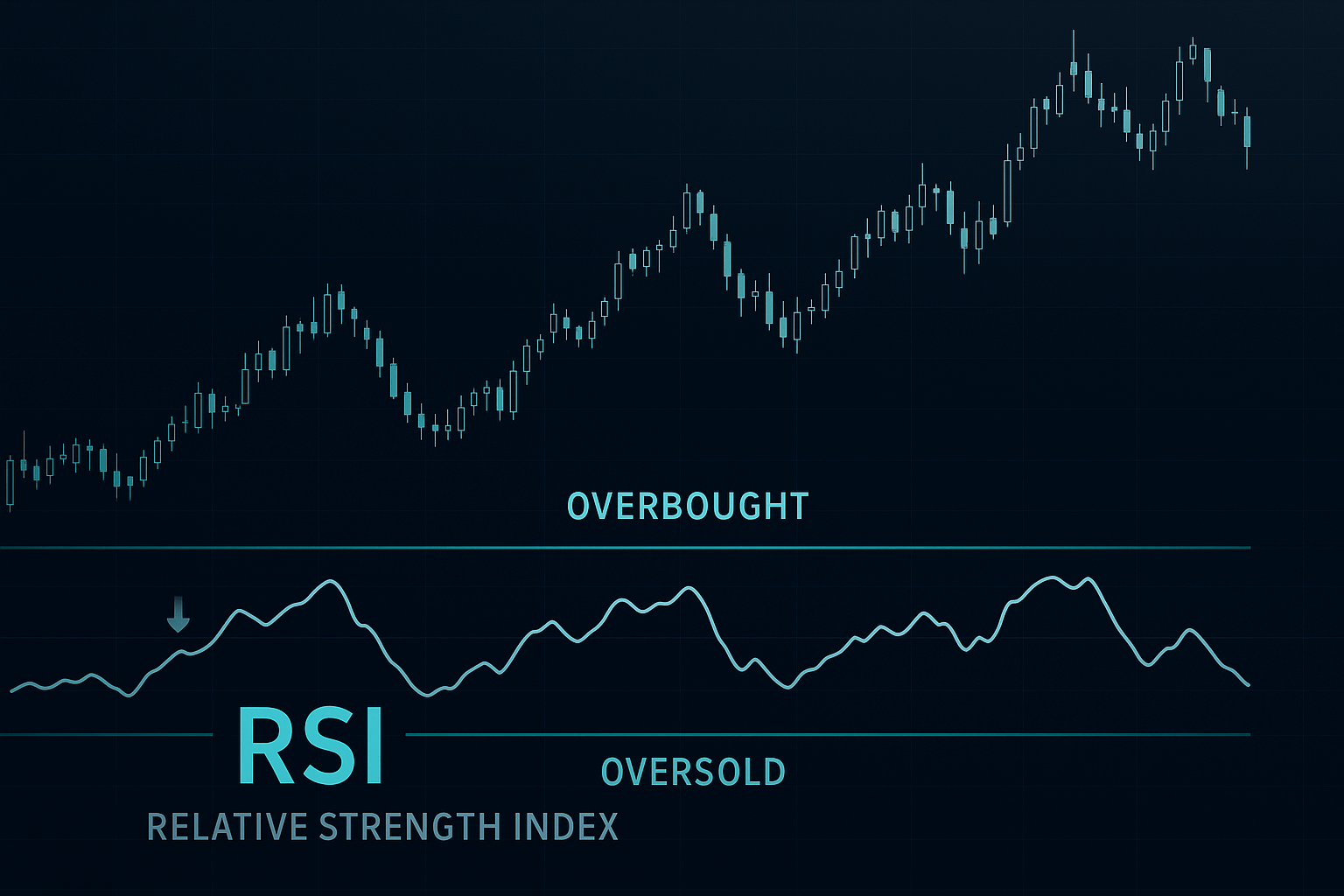 OVERBOUGHT

RSI

OVERSOLD

RELATIVE STRENGTH INDEX